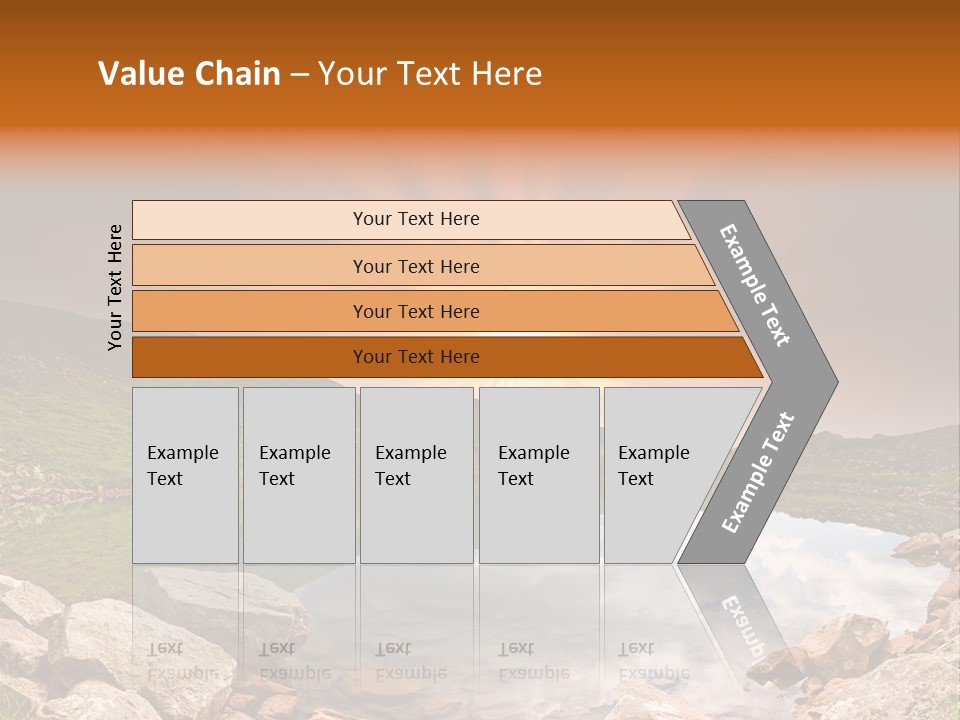 Value Chain – Your Text Here

Your Text Here

Your Text Here

Your Text Here

Your Text Here

Your Text Here

Example Text

Example Text

Example Text

Example Text

Example Text

Example Text

Example Text